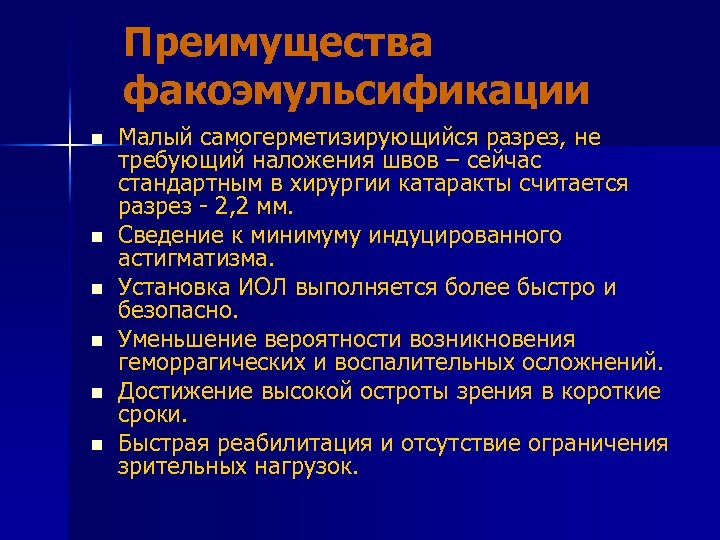 Преимущества факоэмульсификации

- Малый самогерметизирующийся разрез, не требующий наложения швов – сейчас стандартным в хирургии катаракты считается разрез - 2,2 мм.
- Сведение к минимуму индуцированного астигматизма.
- Установка ИОЛ выполняется более быстро и безопасно.
- Уменьшение вероятности возникновения геморрагических и воспалительных осложнений.
- Достижение высокой остроты зрения в короткие сроки.
- Быстрая реабилитация и отсутствие ограничения зрительных нагрузок.